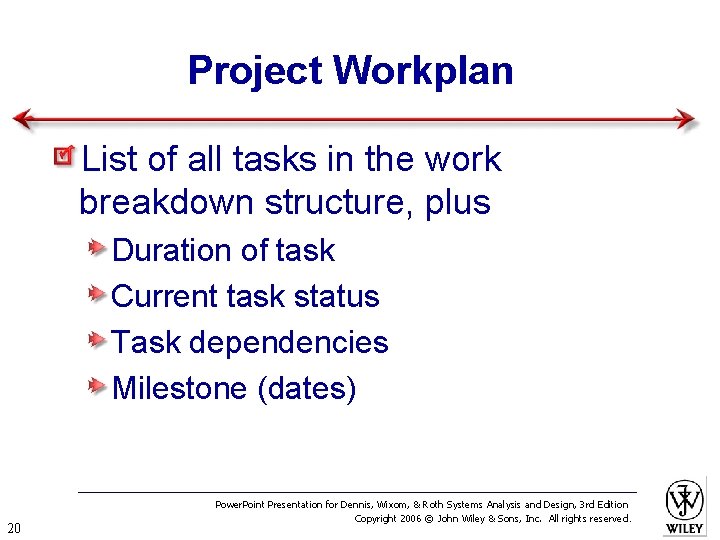 Project Workplan

List of all tasks in the work breakdown structure, plus

Duration of task

Current task status

Task dependencies

Milestone (dates)

PowerPoint Presentation for Dennis, Wixom, & Roth Systems Analysis and Design, 3rd Edition
Copyright 2006 © John Wiley & Sons, Inc. All rights reserved.

20

WILEY